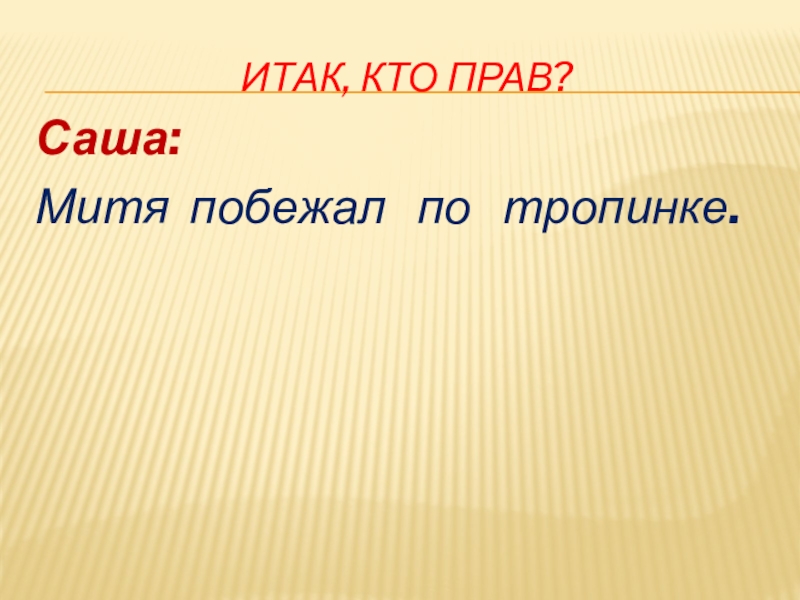 ИТАК, КТО ПРАВ?

Саша:

Митя побежал по тропинке.